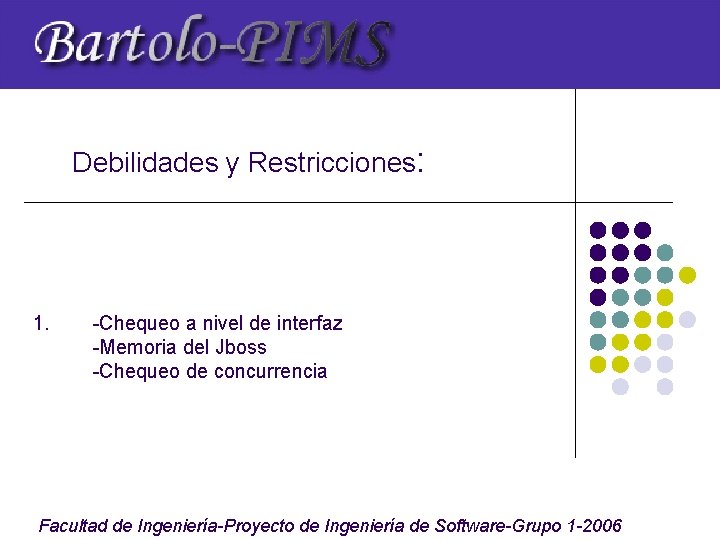 Bartolo-PIMS

Debilidades y Restricciones:

1. -Chequeo a nivel de interfaz
-Memoria del Jboss
-Chequeo de concurrencia

Facultad de Ingeniería-Proyecto de Ingeniería de Software-Grupo 1-2006